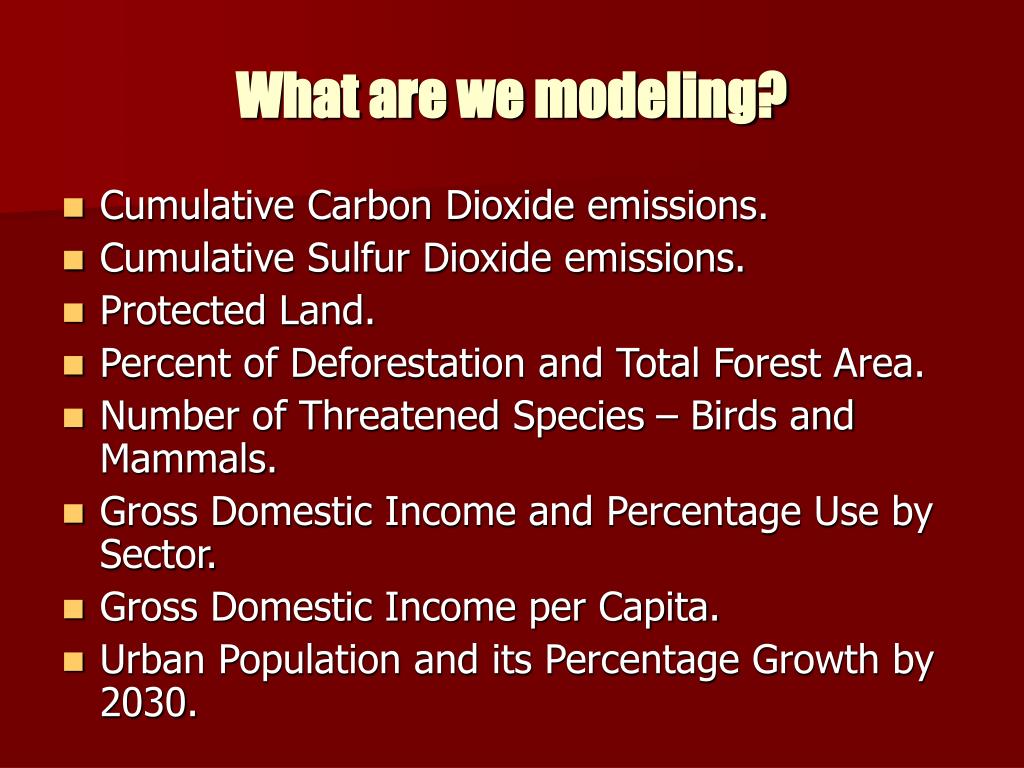 What are we modeling?

- Cumulative Carbon Dioxide emissions.
- Cumulative Sulfur Dioxide emissions.
- Protected Land.
- Percent of Deforestation and Total Forest Area.
- Number of Threatened Species – Birds and Mammals.
- Gross Domestic Income and Percentage Use by Sector.
- Gross Domestic Income per Capita.
- Urban Population and its Percentage Growth by 2030.